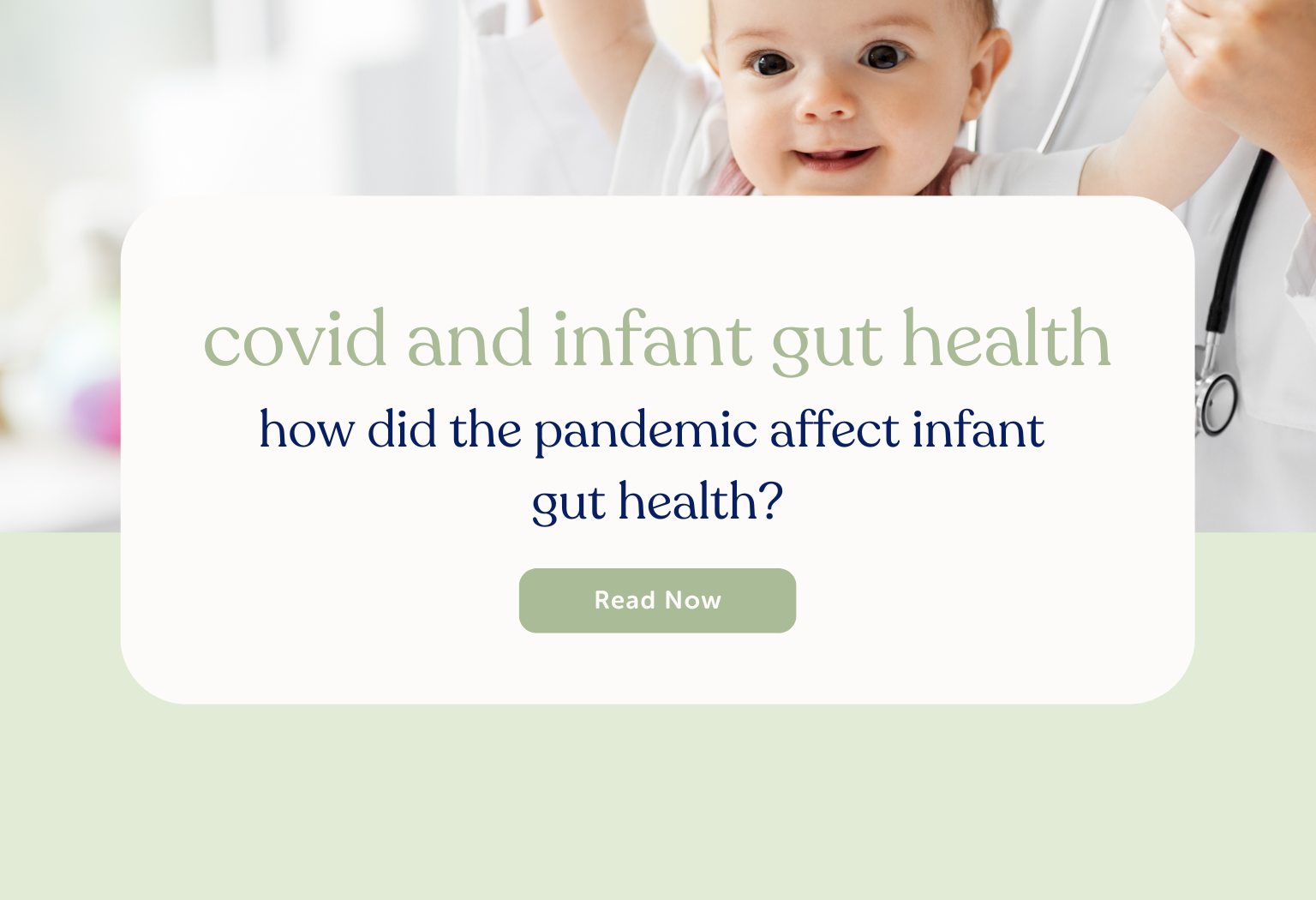 covid and infant gut health

how did the pandemic affect infant gut health?

Read Now